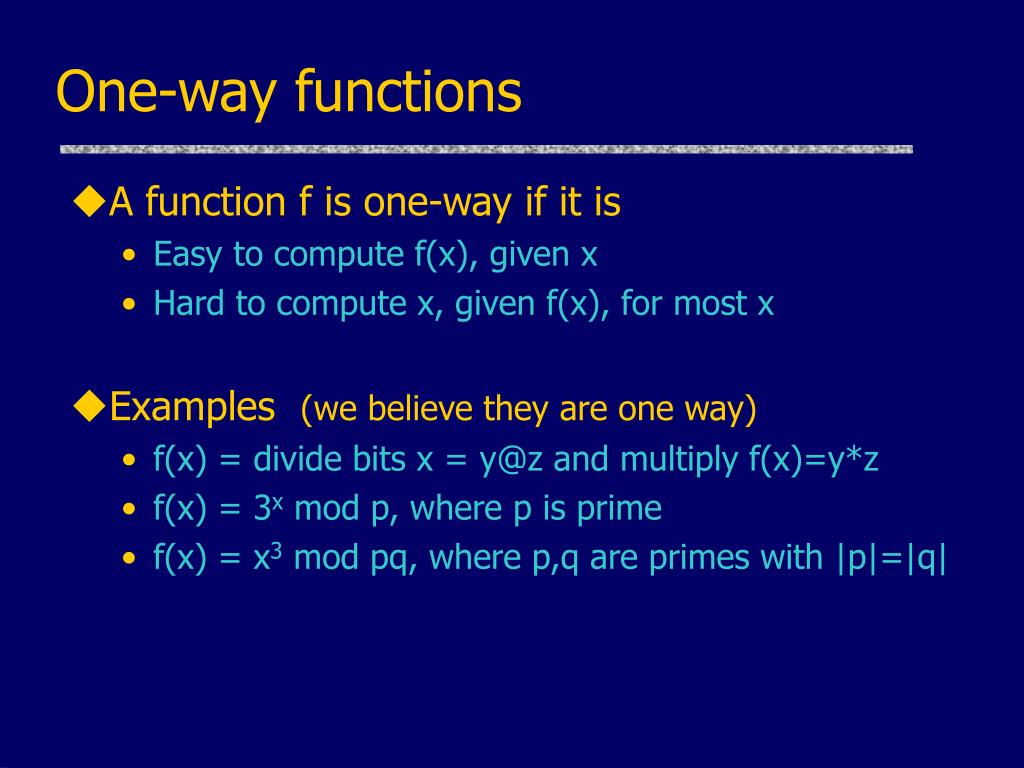 One-way functions

◆A function f is one-way if it is
• Easy to compute f(x), given x
• Hard to compute x, given f(x), for most x

◆Examples (we believe they are one way)
• f(x) = divide bits x = y@z and multiply f(x)=y*z
• f(x) = $3^x$ mod p, where p is prime
• f(x) = $x^3$ mod pq, where p,q are primes with |p|=|q|